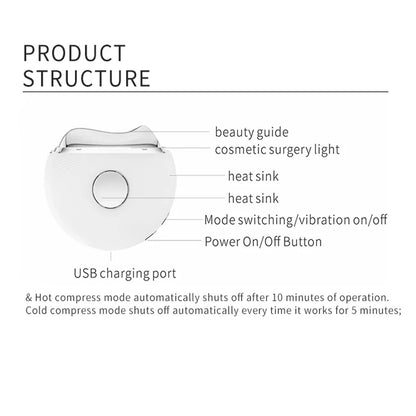 PRODUCT
STRUCTURE

beauty guide
cosmetic surgery light
heat sink
heat sink
Mode switching/vibration on/off
Power On/Off Button
USB charging port

& Hot compress mode automatically shuts off after 10 minutes of operation.
Cold compress mode shuts off automatically every time it works for 5 minutes;